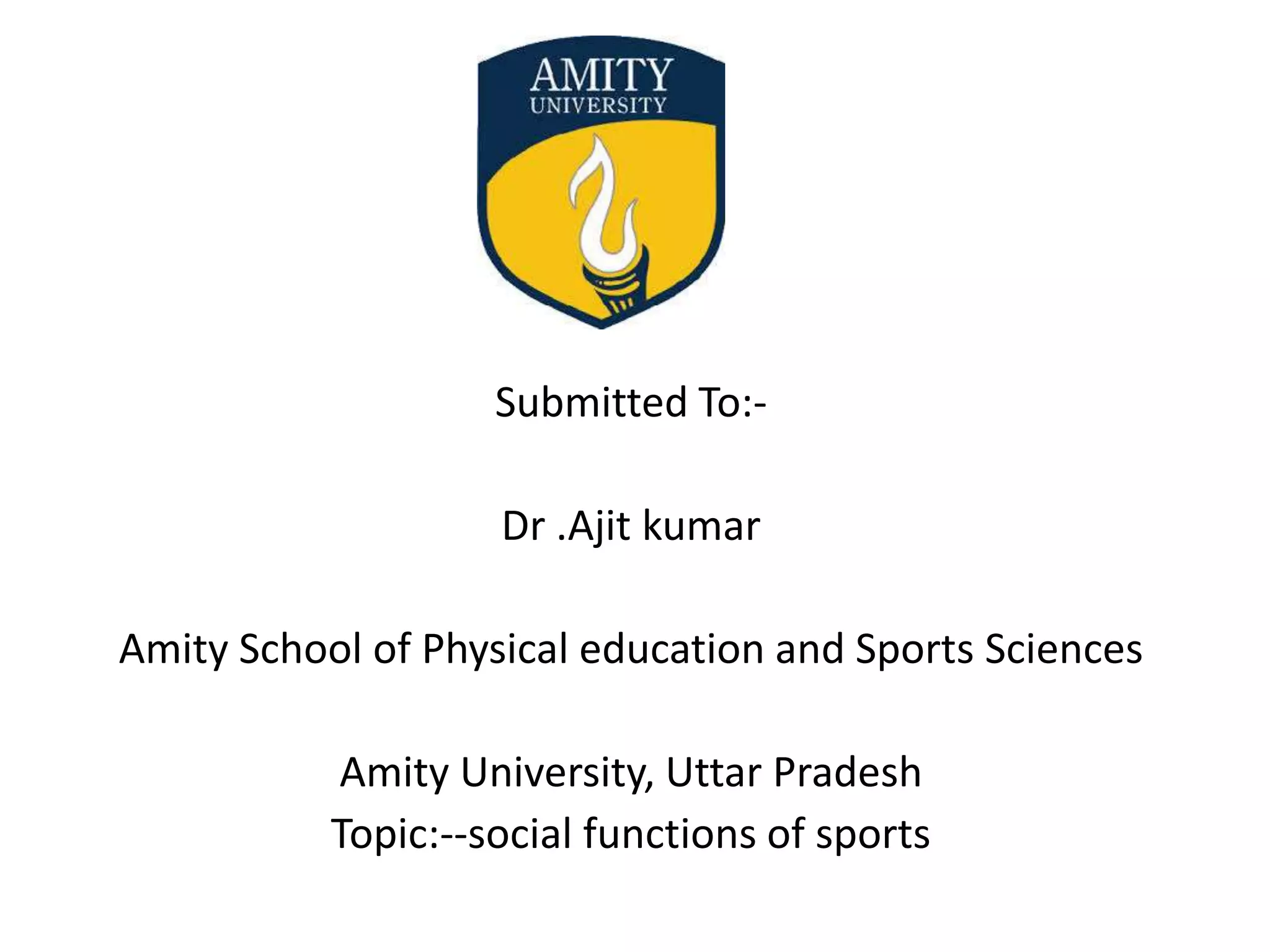 AMITY
UNIVERSITY

Submitted To:-

Dr .Ajit kumar

Amity School of Physical education and Sports Sciences

Amity University, Uttar Pradesh
Topic:--social functions of sports